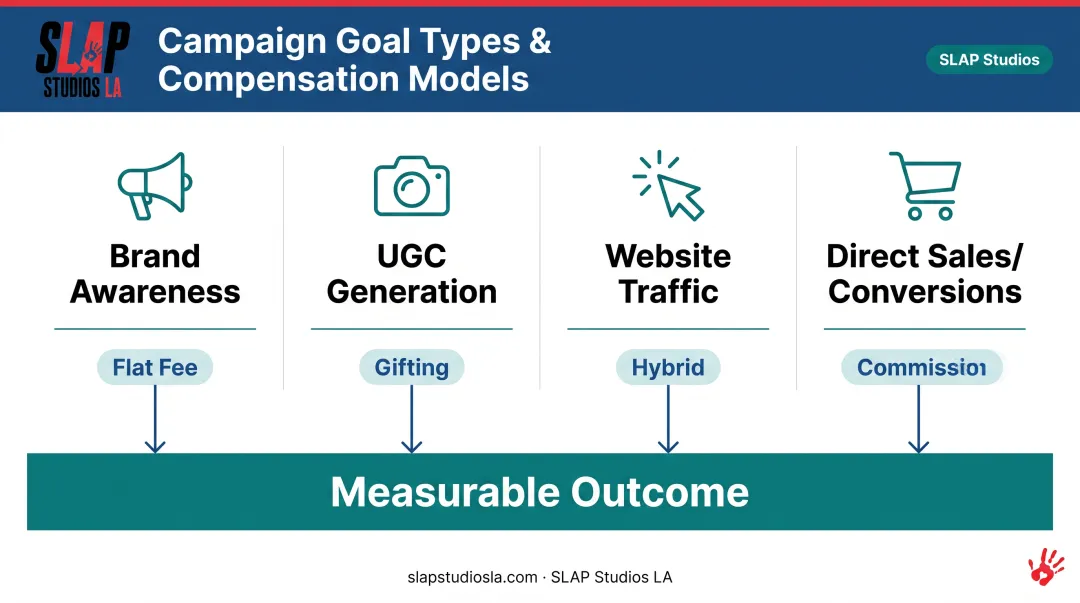 SLAP STUDIOS LA

Campaign Goal Types & Compensation Models

SLAP Studios

Brand Awareness

Flat Fee

UGC Generation

Gifting

Website Traffic

Hybrid

Direct Sales/ Conversions

Commission

Measurable Outcome

slapstudiosla.com · SLAP Studios LA